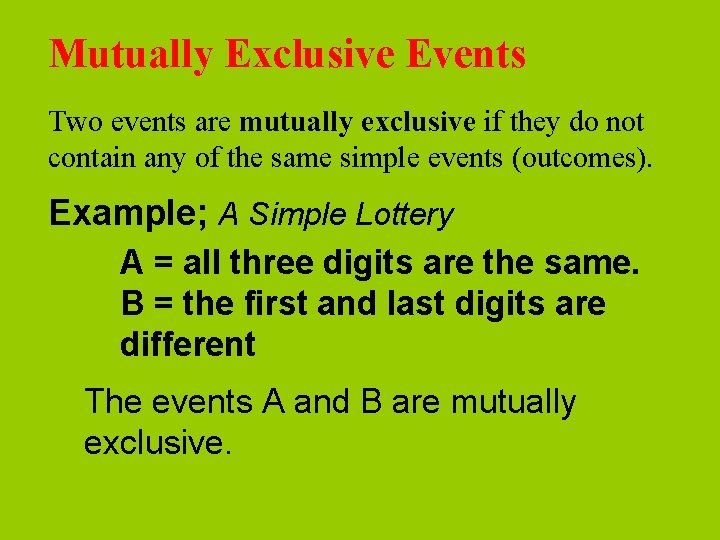 Mutually Exclusive Events

Two events are mutually exclusive if they do not contain any of the same simple events (outcomes).

Example; A Simple Lottery

A = all three digits are the same.
B = the first and last digits are different

The events A and B are mutually exclusive.